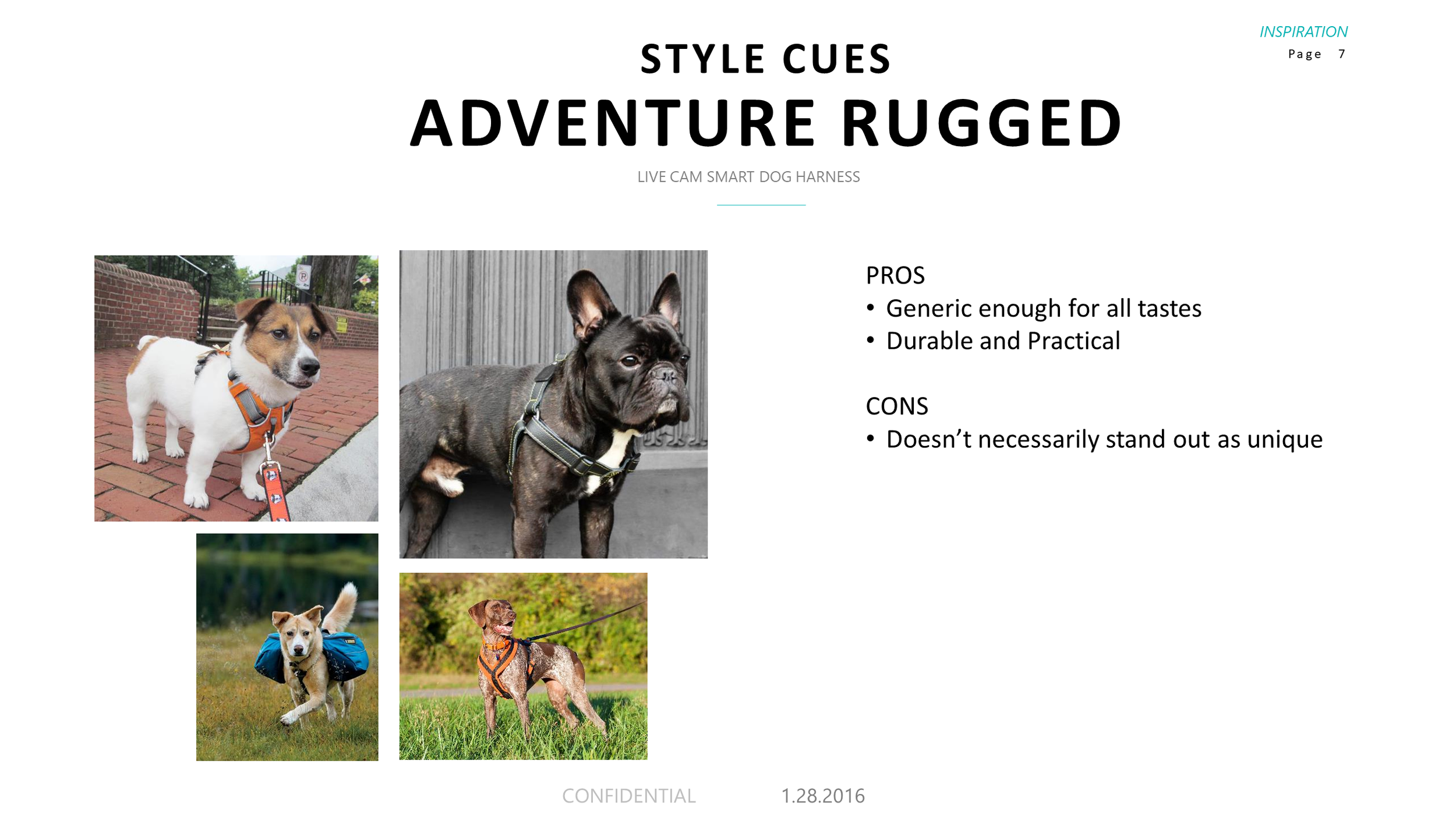 INSPIRATION
Page 7

STYLE CUES
ADVENTURE RUGGED
LIVE CAM SMART DOG HARNESS

PROS
• Generic enough for all tastes
• Durable and Practical

CONS
• Doesn't necessarily stand out as unique

CONFIDENTIAL 1.28.2016